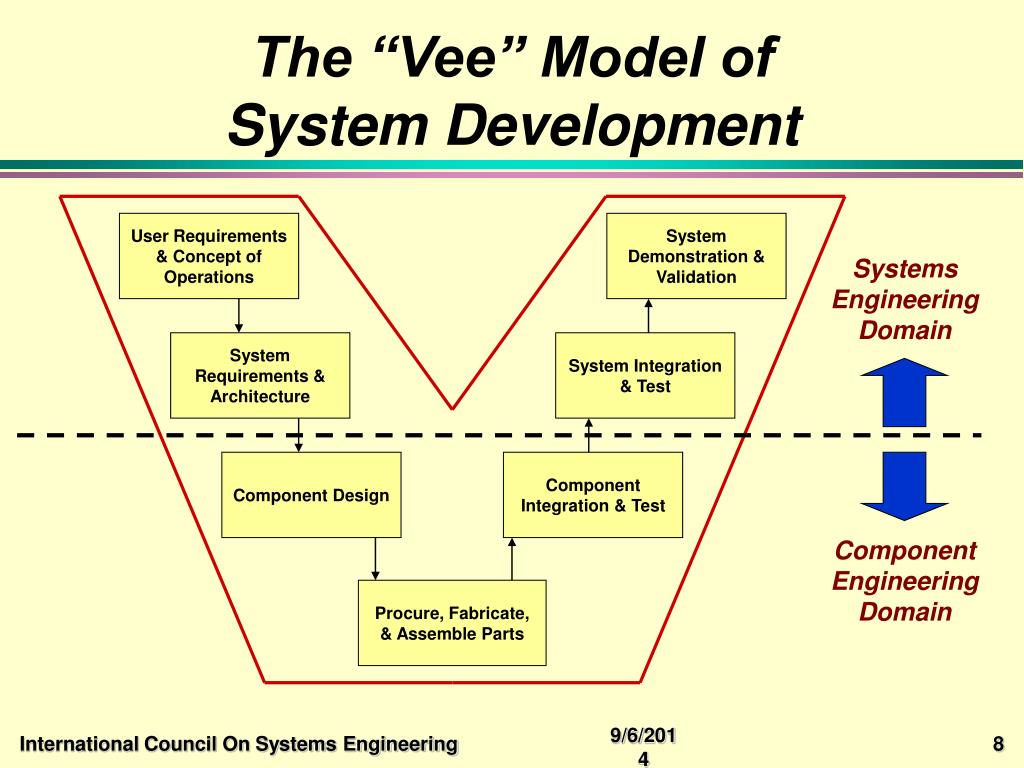 The “Vee” Model of System Development

User Requirements & Concept of Operations

System Requirements & Architecture

Component Design

Procure, Fabricate, & Assemble Parts

Component Integration & Test

System Integration & Test

System Demonstration & Validation

Systems Engineering Domain

Component Engineering Domain

International Council On Systems Engineering

9/6/2014

8